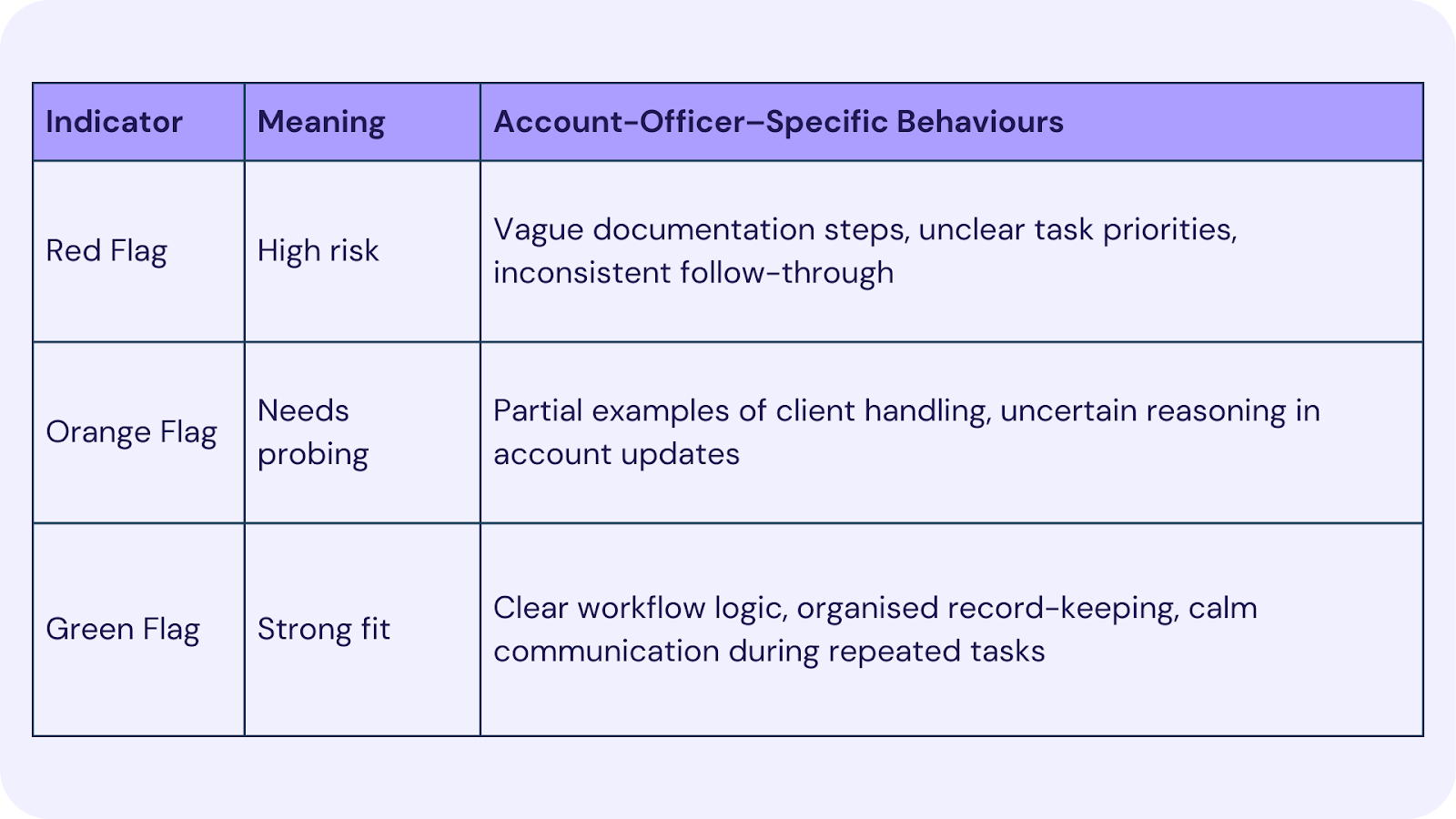 | Indicator | Meaning | Account-Officer–Specific Behaviours |
|---|---|---|
| Red Flag | High risk | Vague documentation steps, unclear task priorities, inconsistent follow-through |
| Orange Flag | Needs probing | Partial examples of client handling, uncertain reasoning in account updates |
| Green Flag | Strong fit | Clear workflow logic, organised record-keeping, calm communication during repeated tasks |